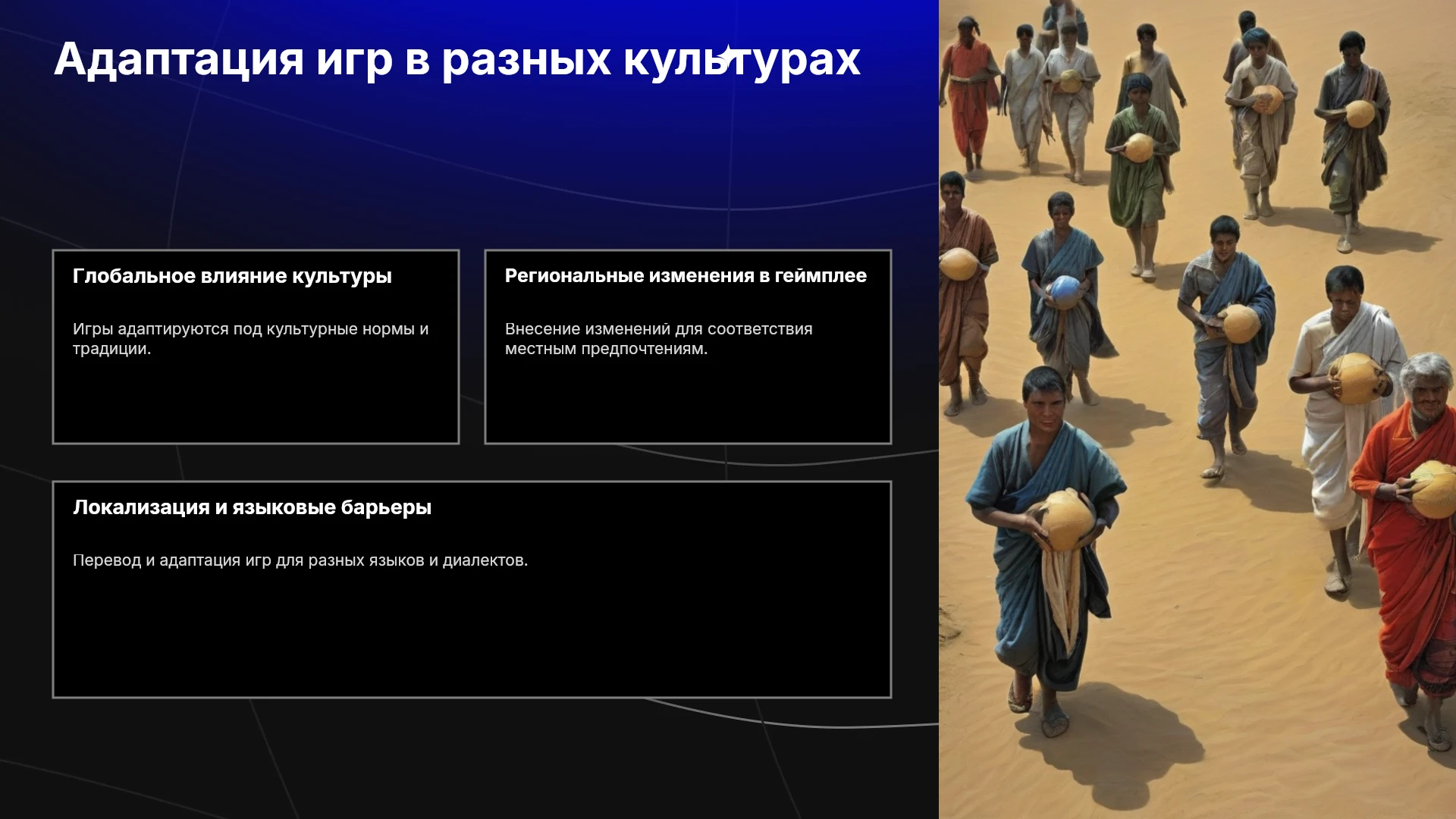 Адаптация игр в разных культурах

Глобальное влияние культуры

Игры адаптируются под культурные нормы и традиции.

Региональные изменения в геймплее

Внесение изменений для соответствия местным предпочтениям.

Локализация и языковые барьеры

Перевод и адаптация игр для разных языков и диалектов.